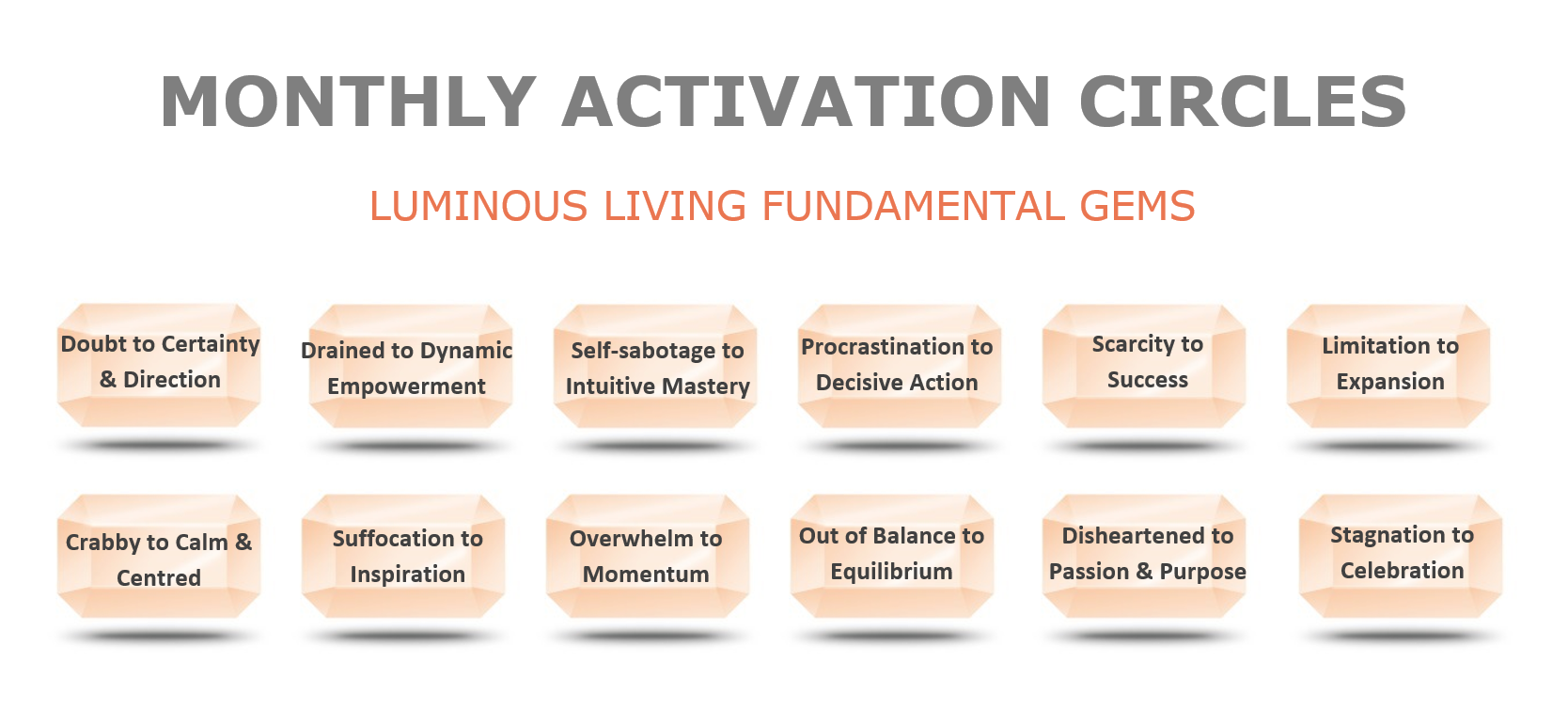 MONTHLY ACTIVATION CIRCLES

LUMINOUS LIVING FUNDAMENTAL GEMS

Doubt to Certainty & Direction

Drained to Dynamic Empowerment

Self-sabotage to Intuitive Mastery

Procrastination to Decisive Action

Scarcity to Success

Limitation to Expansion

Crabby to Calm & Centred

Suffocation to Inspiration

Overwhelm to Momentum

Out of Balance to Equilibrium

Disheartened to Passion & Purpose

Stagnation to Celebration